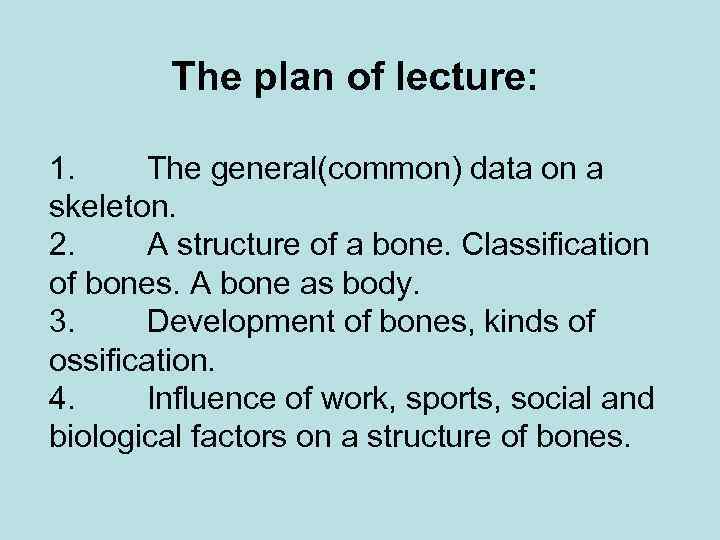 The plan of lecture:

1. The general(common) data on a skeleton.
2. A structure of a bone. Classification of bones. A bone as body.
3. Development of bones, kinds of ossification.
4. Influence of work, sports, social and biological factors on a structure of bones.